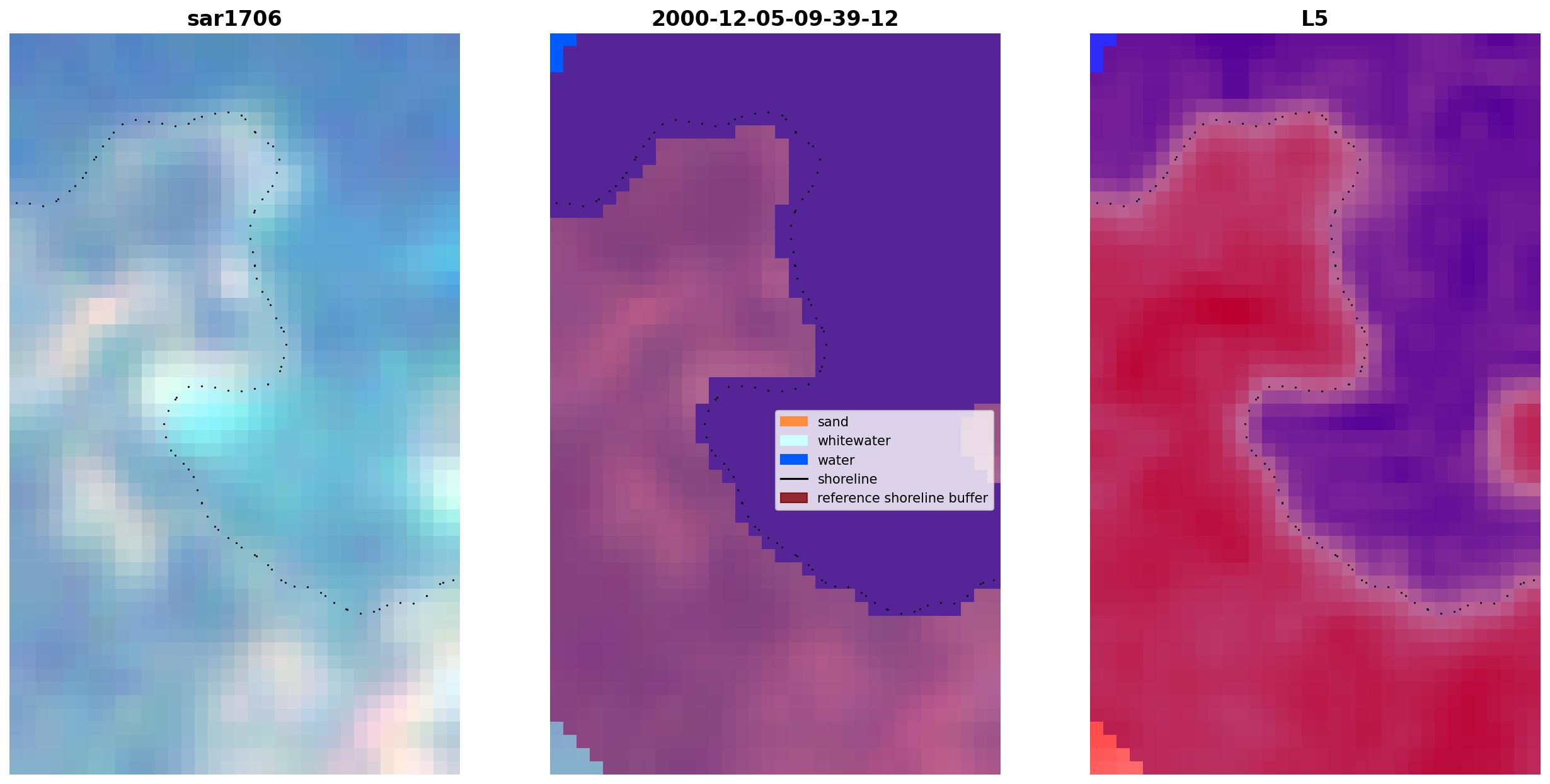 sar1706

2000-12-05-09-39-12

sand
whitewater
water
shoreline
reference shoreline buffer

L5